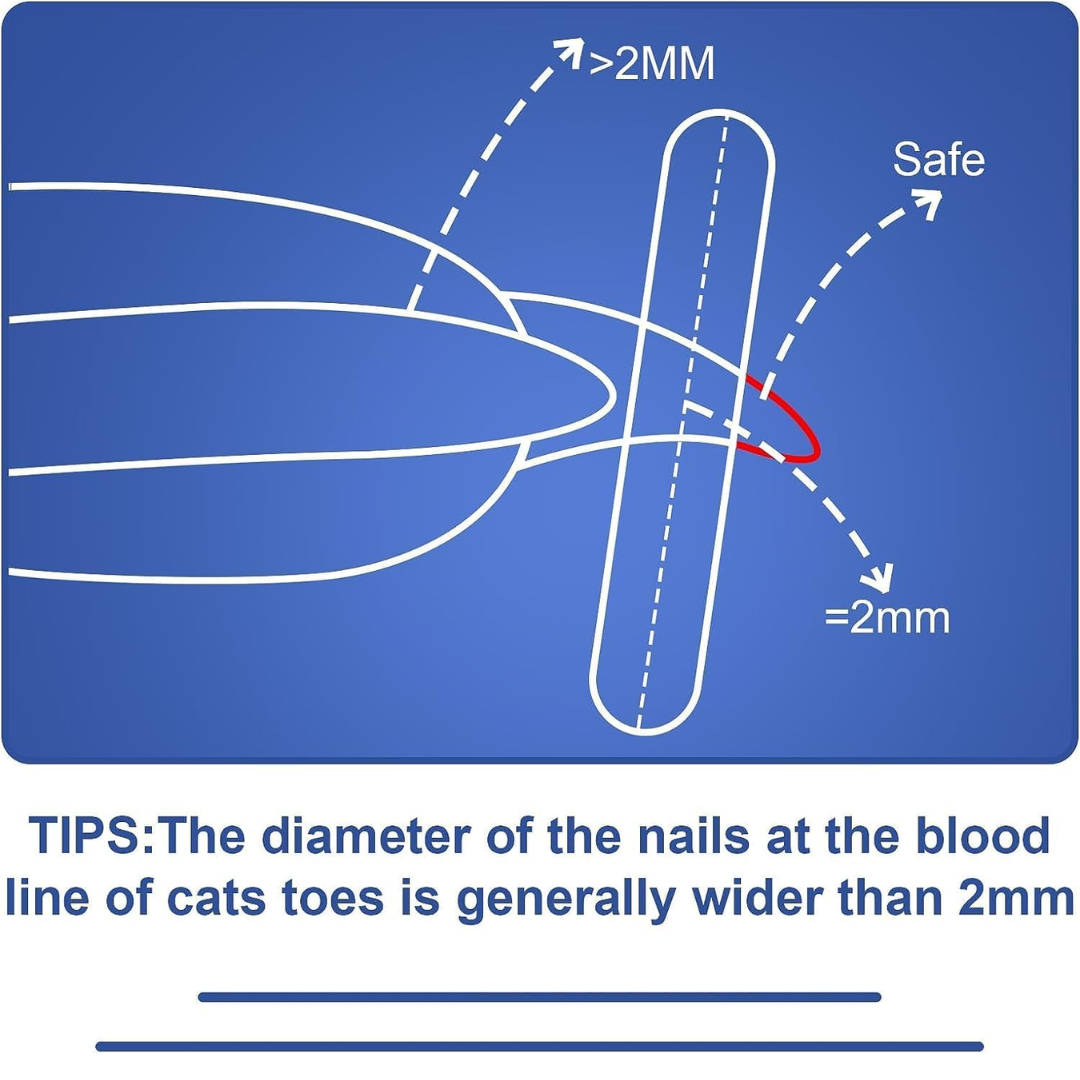 >2MM

Safe

=2mm

TIPS:The diameter of the nails at the blood line of cats toes is generally wider than 2mm